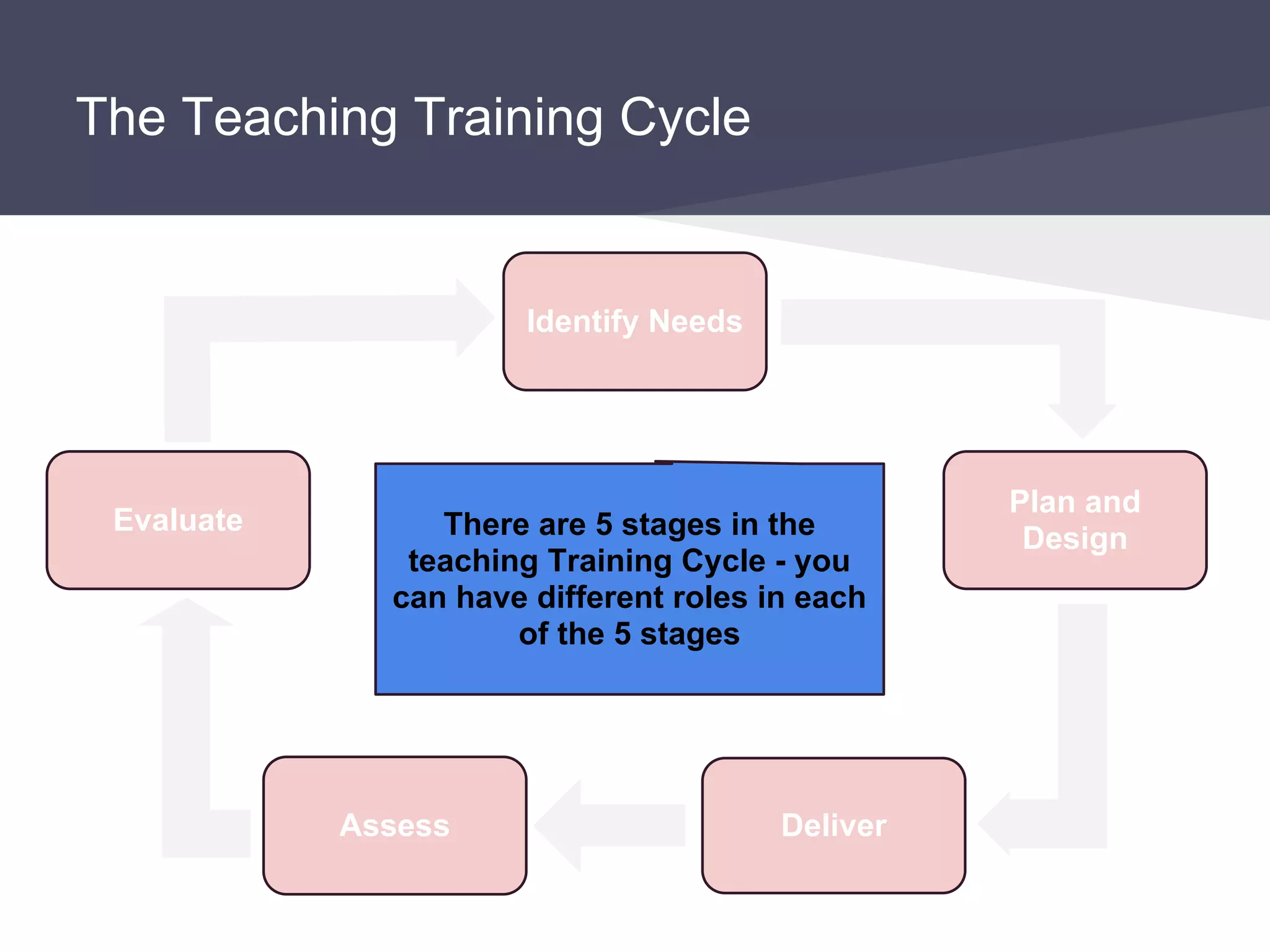 The Teaching Training Cycle

Identify Needs

Evaluate

There are 5 stages in the teaching Training Cycle - you can have different roles in each of the 5 stages

Plan and Design

Assess

Deliver